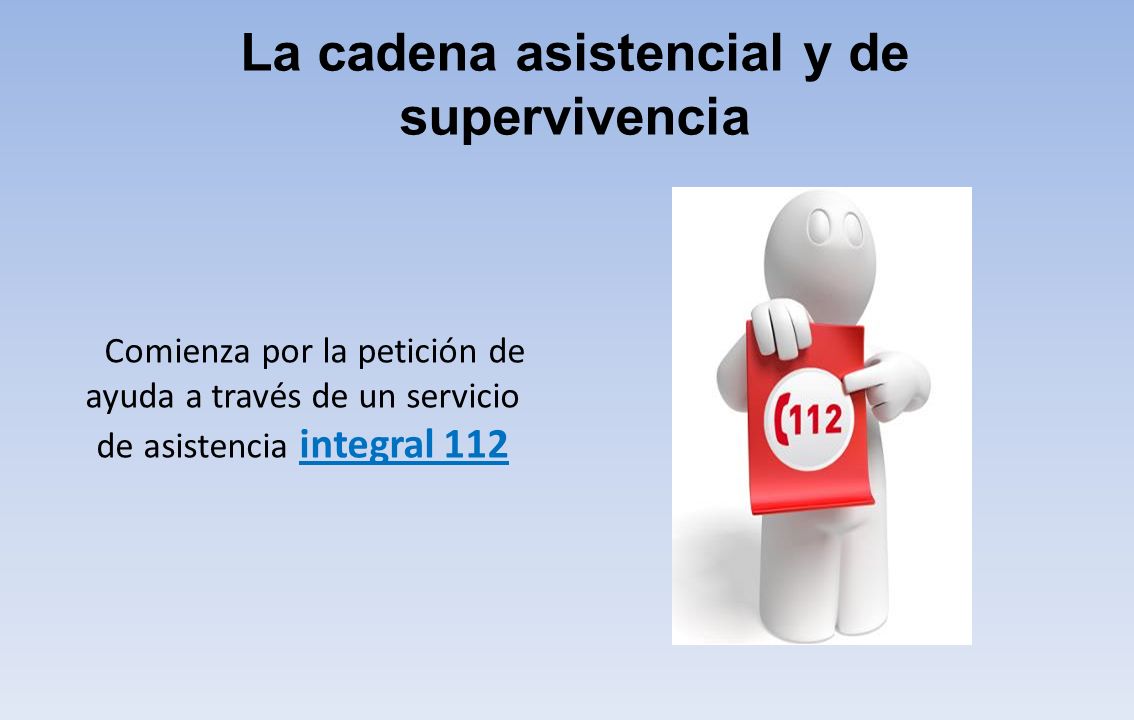 La cadena asistencial y de supervivencia

Comienza por la petición de ayuda a través de un servicio de asistencia integral 112

112